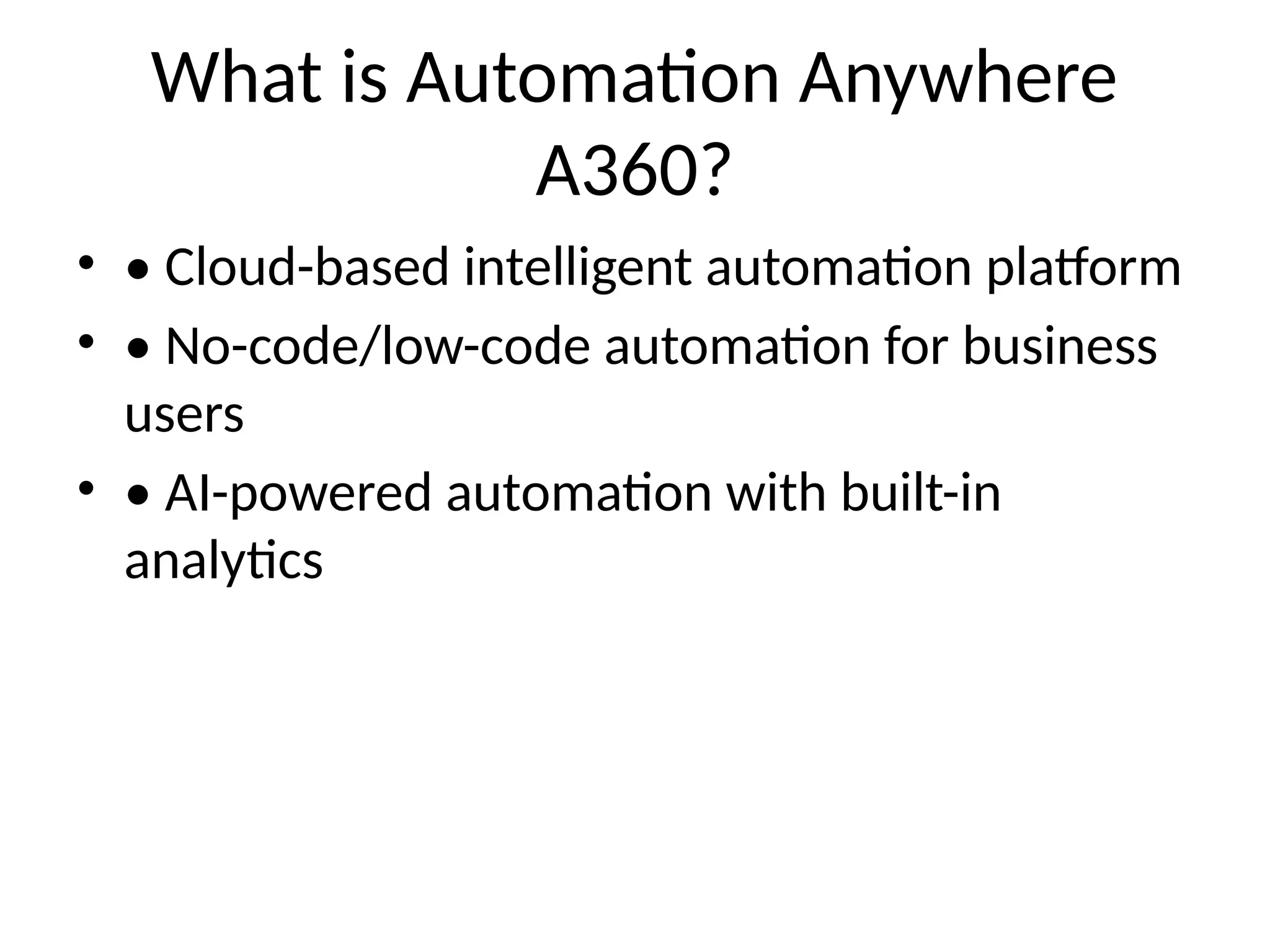 What is Automation Anywhere A360?

• • Cloud-based intelligent automation platform
• • No-code/low-code automation for business users
• • AI-powered automation with built-in analytics